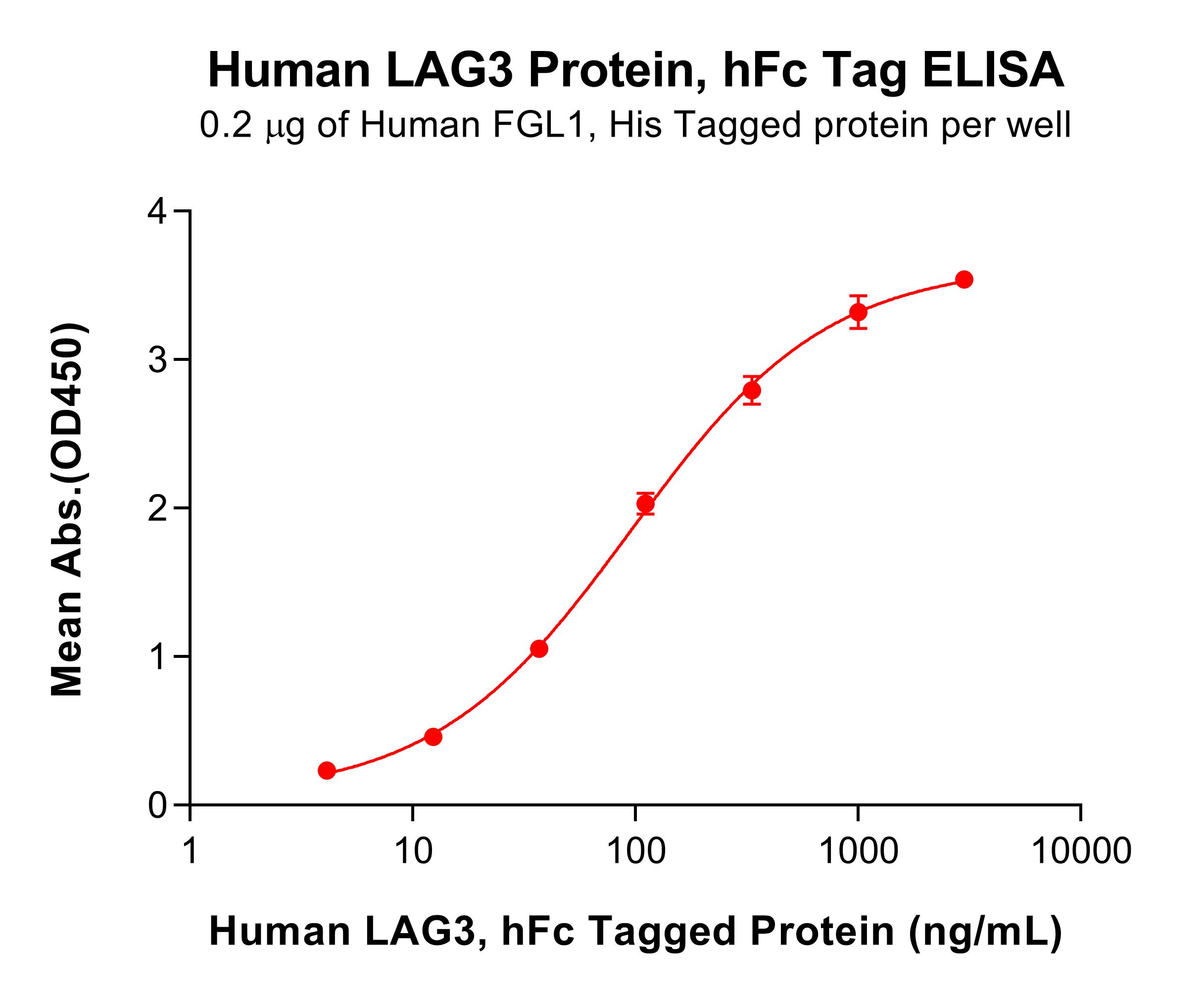 Human LAG3 Protein, hFc Tag ELISA
0.2 μg of Human FGL1, His Tagged protein per well

Mean Abs.(OD450)

4
3
2
1
0

1
10
100
1000
10000

Human LAG3, hFc Tagged Protein (ng/mL)